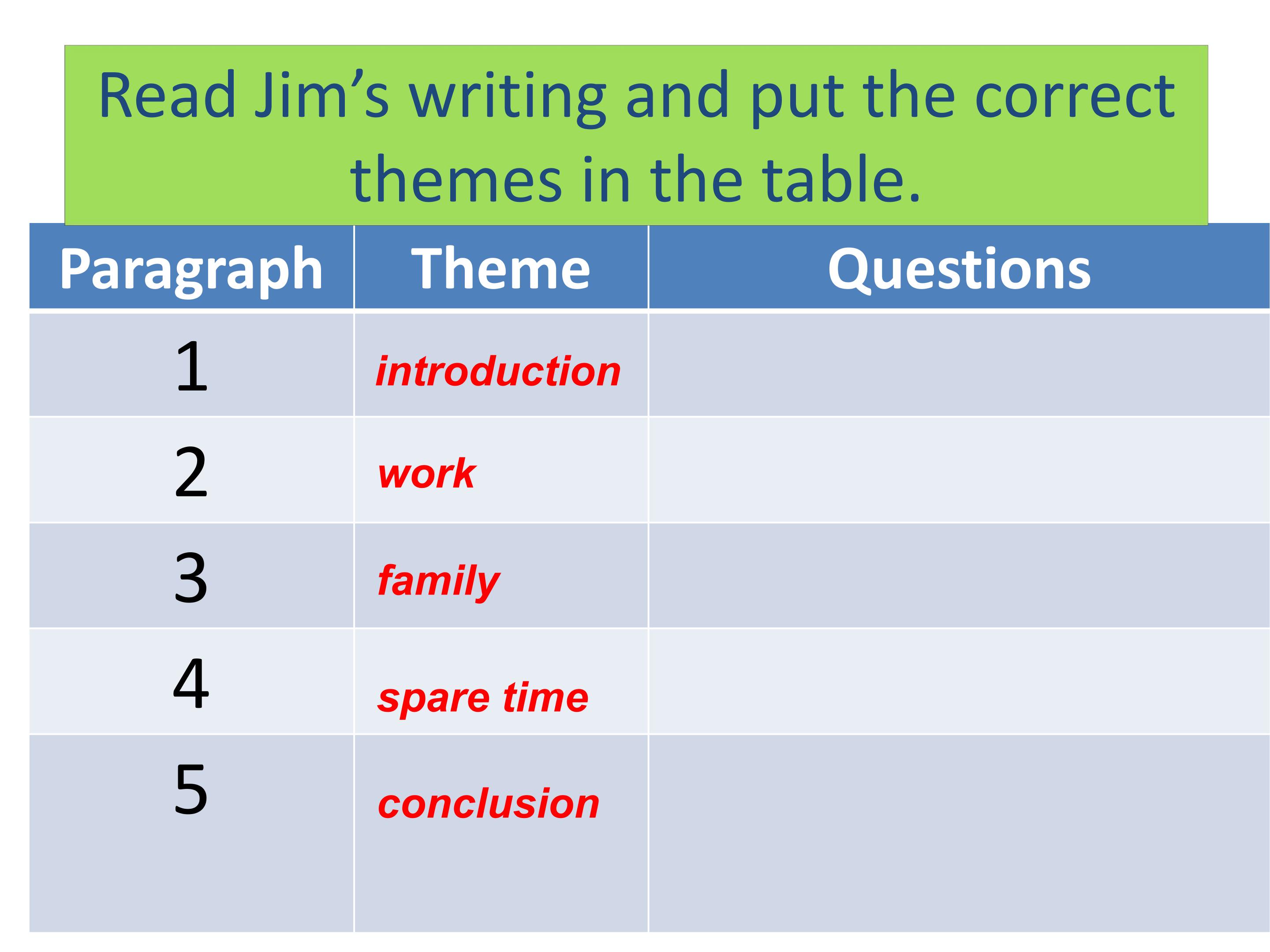 Read Jim’s writing and put the correct themes in the table.

| Paragraph | Theme | Questions |
|---|---|---|
| 1 | introduction | |
| 2 | work | |
| 3 | family | |
| 4 | spare time | |
| 5 | conclusion | |